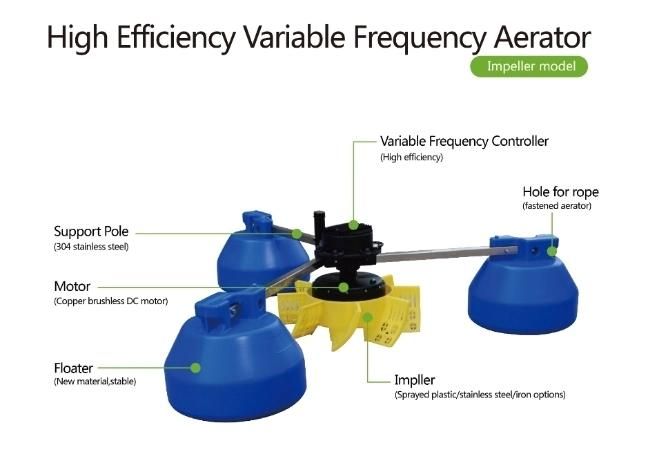 High Efficiency Variable Frequency Aerator

Impeller model

Variable Frequency Controller
(High efficiency)

Hole for rope
(fastened aerator)

Support Pole
(304 stainless steel)

Motor
(Copper brushless DC motor)

Floater
(New material,stable)

Impller
(Sprayed plastic/stainless steel/iron options)